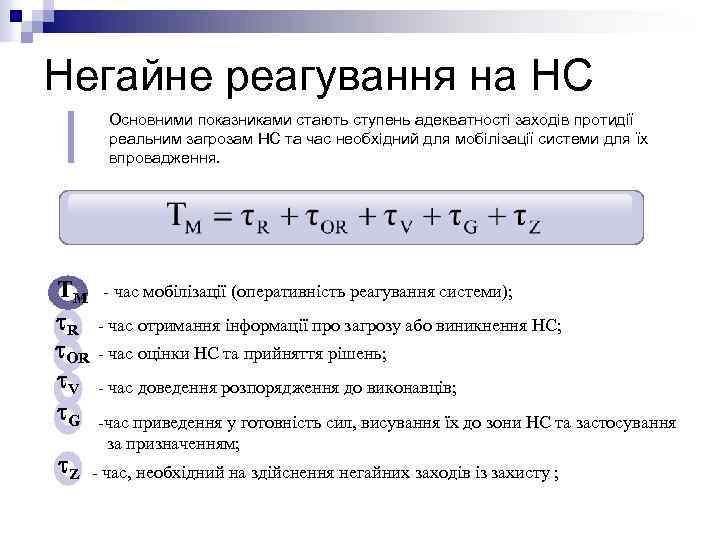 Негайне реагування на НС

Основними показниками стають ступень адекватності заходів протидії реальним загрозам НС та час необхідний для мобілізації системи для їх впровадження.

$T_M = \tau_R + \tau_{OR} + \tau_V + \tau_G + \tau_Z$

$T_M$ - час мобілізації (оперативність реагування системи);

$\tau_R$ - час отримання інформації про загрозу або виникнення НС;

$\tau_{OR}$ - час оцінки НС та прийняття рішень;

$\tau_V$ - час доведення розпорядження до виконавців;

$\tau_G$ -час приведення у готовність сил, висування їх до зони НС та застосування за призначенням;

$\tau_Z$ - час, необхідний на здійснення негайних заходів із захисту ;